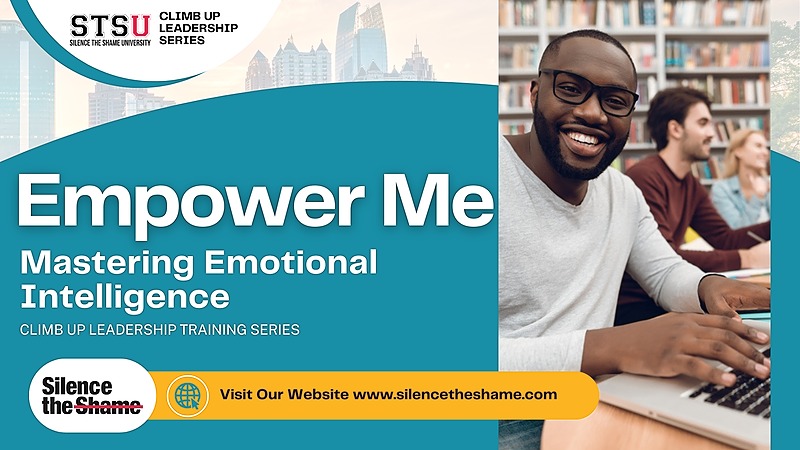 STSU
SILENCE THE SHAME UNIVERSITY
CLIMB UP LEADERSHIP SERIES

Empower Me

Mastering Emotional Intelligence

CLIMB UP LEADERSHIP TRAINING SERIES

Silence the Shame

Visit Our Website www.silencetheshame.com